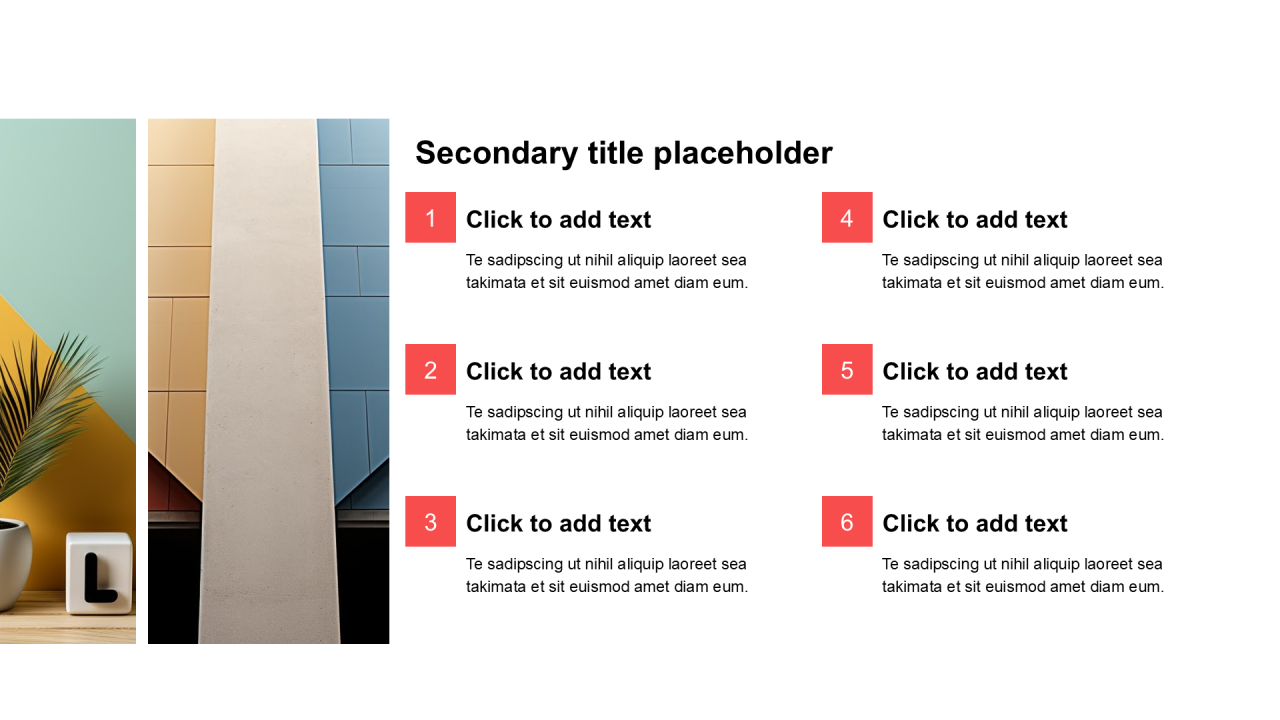 L

Secondary title placeholder

1 Click to add text
Te sadipscing ut nihil aliquip laoreet sea takimata et sit euismod amet diam eum.

2 Click to add text
Te sadipscing ut nihil aliquip laoreet sea takimata et sit euismod amet diam eum.

3 Click to add text
Te sadipscing ut nihil aliquip laoreet sea takimata et sit euismod amet diam eum.

4 Click to add text
Te sadipscing ut nihil aliquip laoreet sea takimata et sit euismod amet diam eum.

5 Click to add text
Te sadipscing ut nihil aliquip laoreet sea takimata et sit euismod amet diam eum.

6 Click to add text
Te sadipscing ut nihil aliquip laoreet sea takimata et sit euismod amet diam eum.